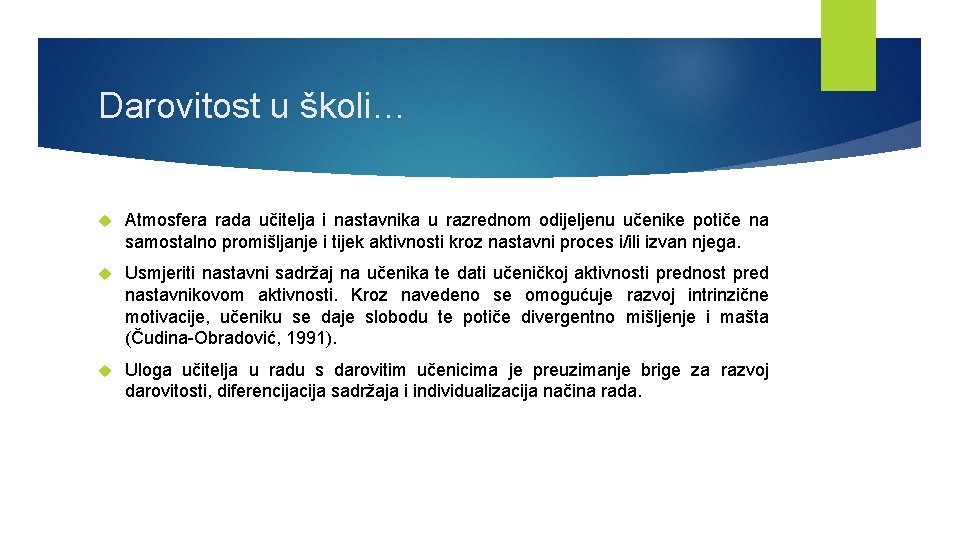 Darovitost u školi…

Atmosfera rada učitelja i nastavnika u razrednom odijeljenu učenike potiče na samostalno promišljanje i tijek aktivnosti kroz nastavni proces i/ili izvan njega.

Usmjeriti nastavni sadržaj na učenika te dati učeničkoj aktivnosti prednost pred nastavnikovom aktivnosti. Kroz navedeno se omogućuje razvoj intrinzične motivacije, učeniku se daje slobodu te potiče divergentno mišljenje i mašta (Čudina-Obradović, 1991).

Uloga učitelja u radu s darovitim učenicima je preuzimanje brige za razvoj darovitosti, diferencijacija sadržaja i individualizacija načina rada.